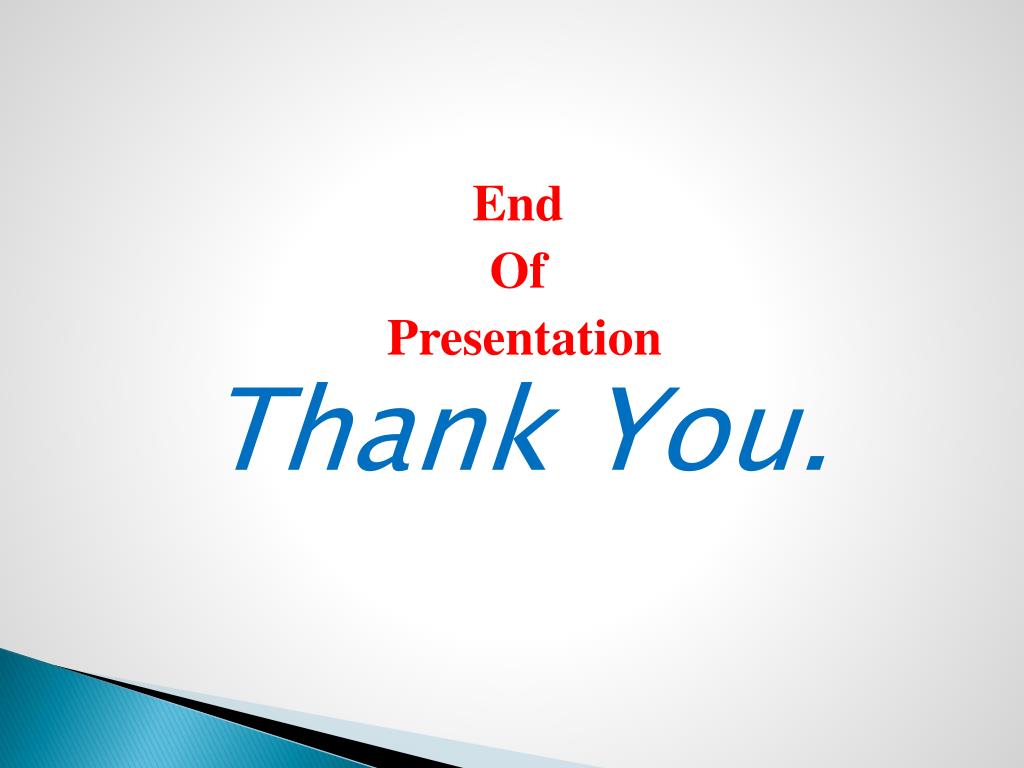 End
Of
Presentation
Thank You.